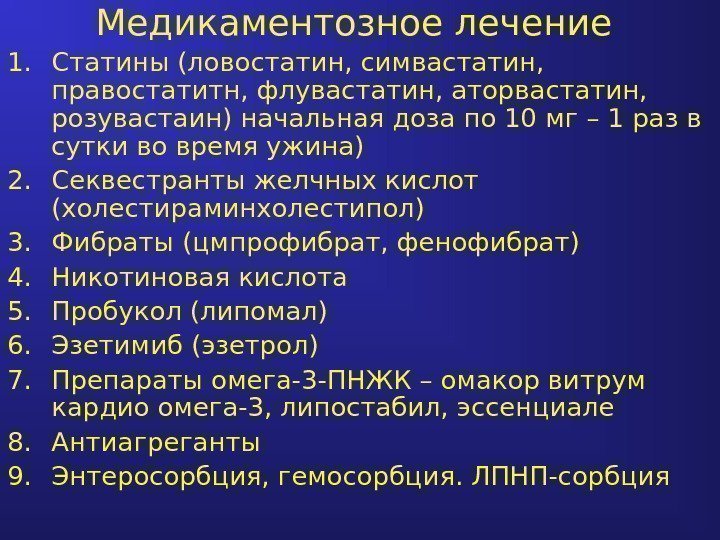 Медикаментозное лечение

1. Статины (ловостатин, симвастатин, правостатитн, флувастатин, аторвастатин, розувастаин) начальная доза по 10 мг – 1 раз в сутки во время ужина)
2. Секвестранты желчных кислот (холестираминхолестипол)
3. Фибраты (цмпрофибрат, фенофибрат)
4. Никотиновая кислота
5. Пробукол (липомал)
6. Эзетимиб (эзетрол)
7. Препараты омега-3-ПНЖК – омакор витрум кардио омега-3, липостабил, эссенциале
8. Антиагреганты
9. Энтеросорбция, гемосорбция. ЛПНП-сорбция